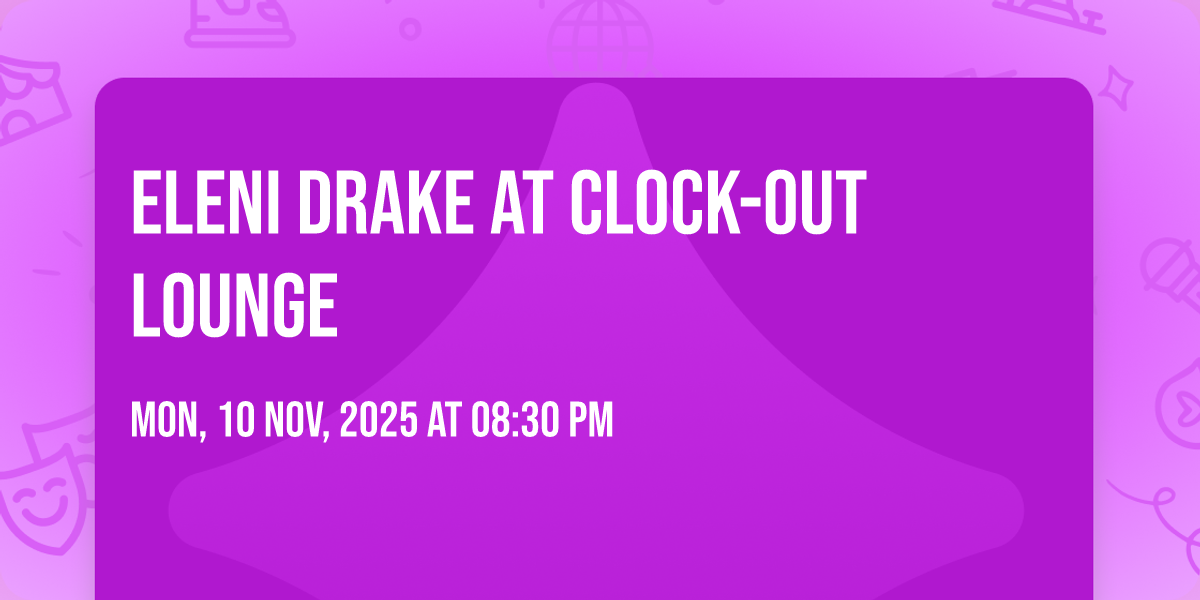 ELENI DRAKE AT CLOCK-OUT LOUNGE

MON, 10 NOV, 2025 AT 08:30 PM